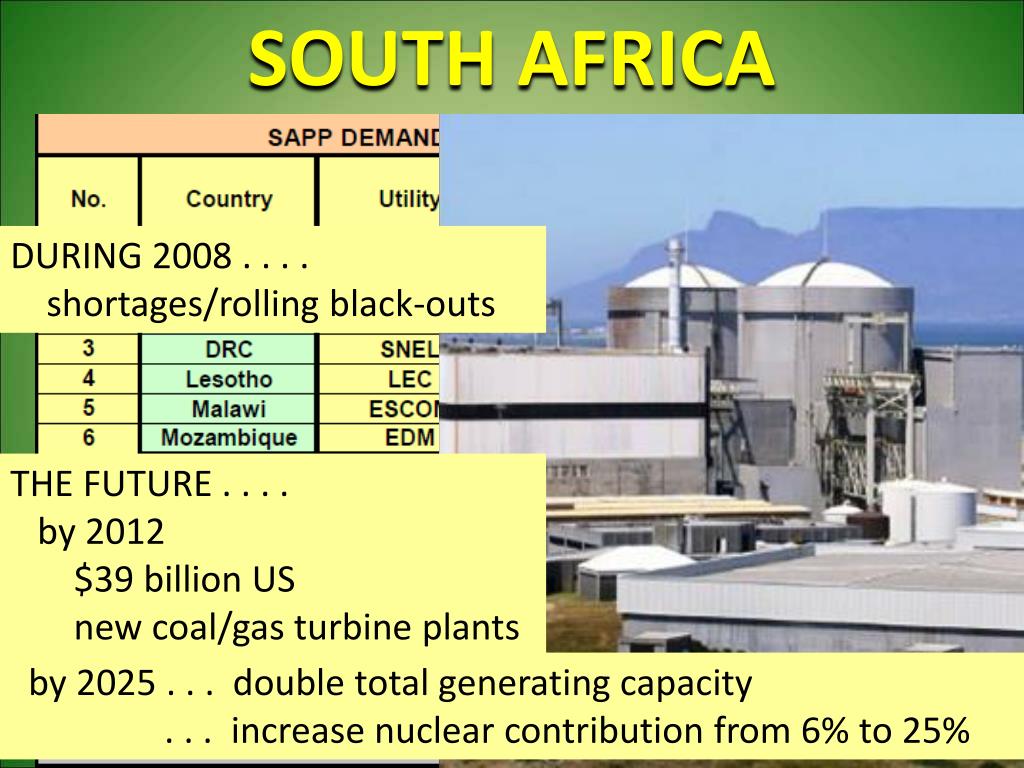 SOUTH AFRICA

SAPP DEMAND

| No. | Country | Utility |
|---|---|---|
| 3 | DRC | SNEL |
| 4 | Lesotho | LEC |
| 5 | Malawi | ESCOM |
| 6 | Mozambique | EDM |

DURING 2008 . . . .
shortages/rolling black-outs

THE FUTURE . . . .
by 2012
\$39 billion US
new coal/gas turbine plants

by 2025 . . . double total generating capacity
. . . increase nuclear contribution from 6% to 25%